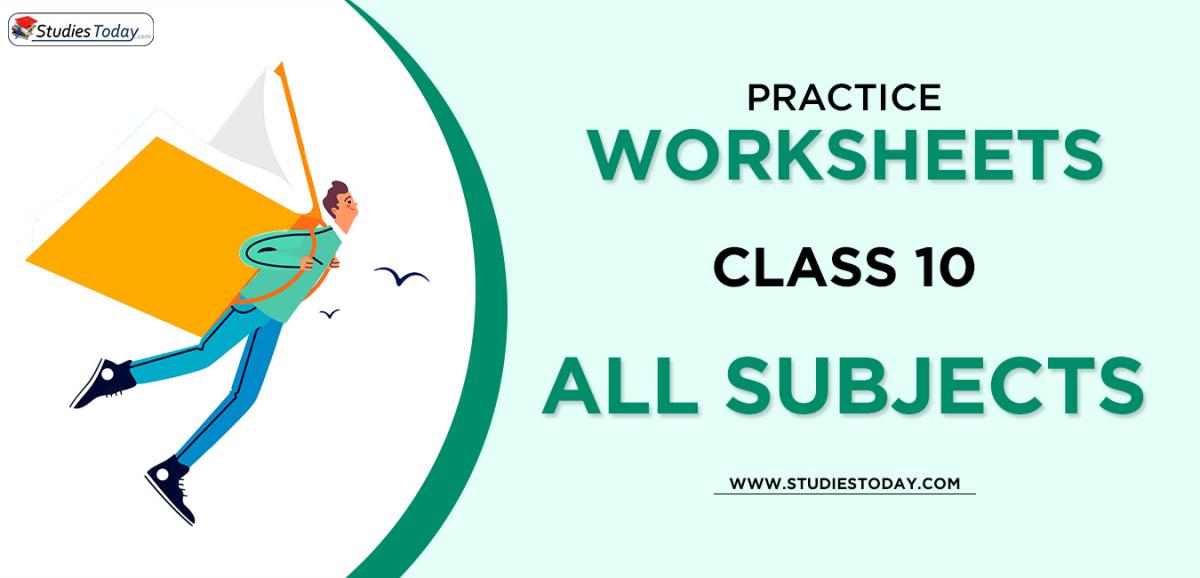 StudiesToday.com

PRACTICE
WORKSHEETS

CLASS 10

ALL SUBJECTS

WWW.STUDIESTODAY.COM